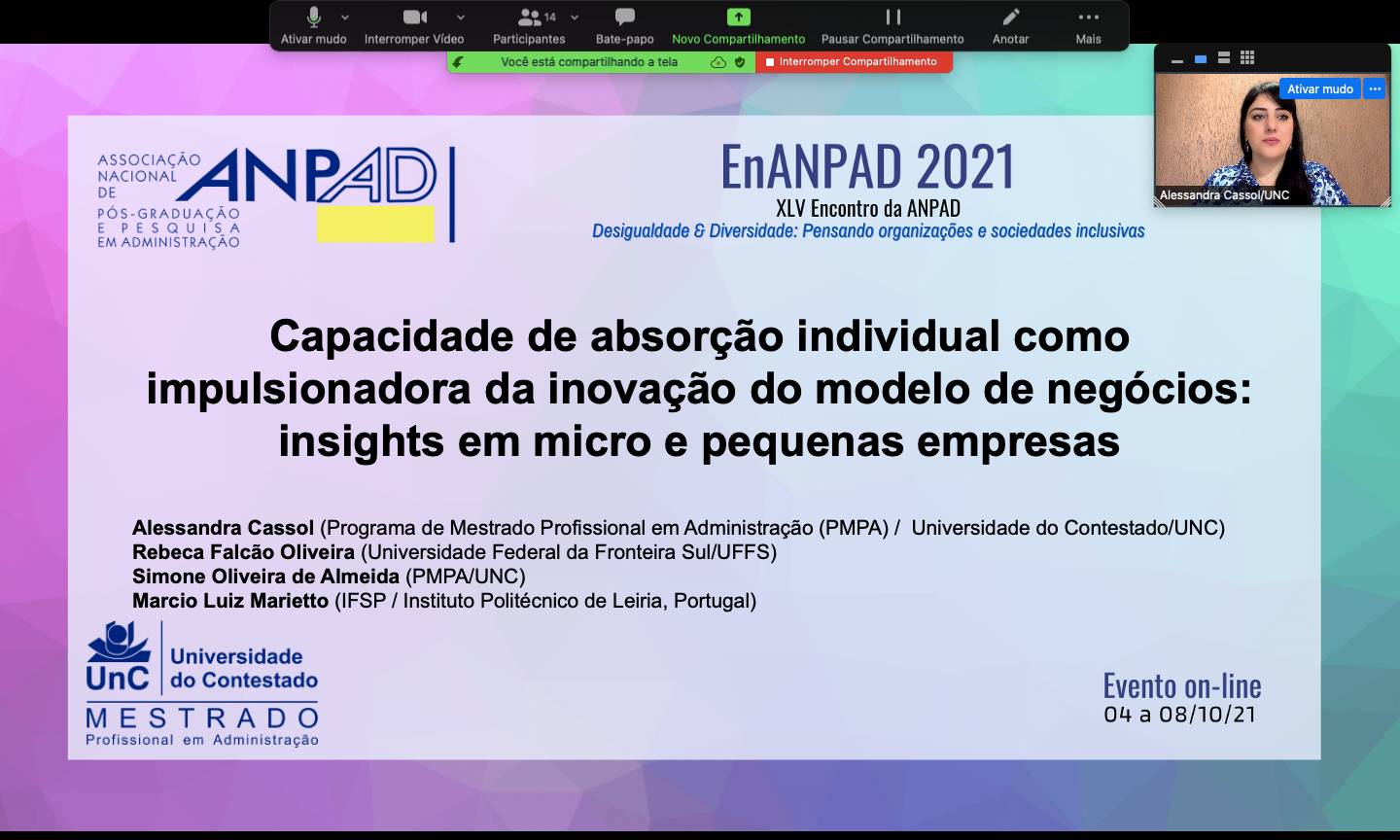 Ativar mudo Interromper Vídeo 14 Participantes Bate-papo Novo Compartilhamento Pausar Compartilhamento Anotar Mais

Você está compartilhando a tela

Interromper Compartilhamento

Ativar mudo

Alessandra Cassol/UNC

ASSOCIAÇÃO NACIONAL DE PÓS-GRADUAÇÃO E PESQUISA EM ADMINISTRAÇÃO ANPAD

EnANPAD 2021
XLV Encontro da ANPAD
Desigualdade & Diversidade: Pensando organizações e sociedades inclusivas

Capacidade de absorção individual como impulsionadora da inovação do modelo de negócios: insights em micro e pequenas empresas

Alessandra Cassol (Programa de Mestrado Profissional em Administração (PMPA) / Universidade do Contestado/UNC)
Rebeca Falcão Oliveira (Universidade Federal da Fronteira Sul/UFFS)
Simone Oliveira de Almeida (PMPA/UNC)
Marcio Luiz Marietto (IFSP / Instituto Politécnico de Leiria, Portugal)

UnC Universidade do Contestado
MESTRADO
Profissional em Administração

Evento on-line
04 a 08/10/21